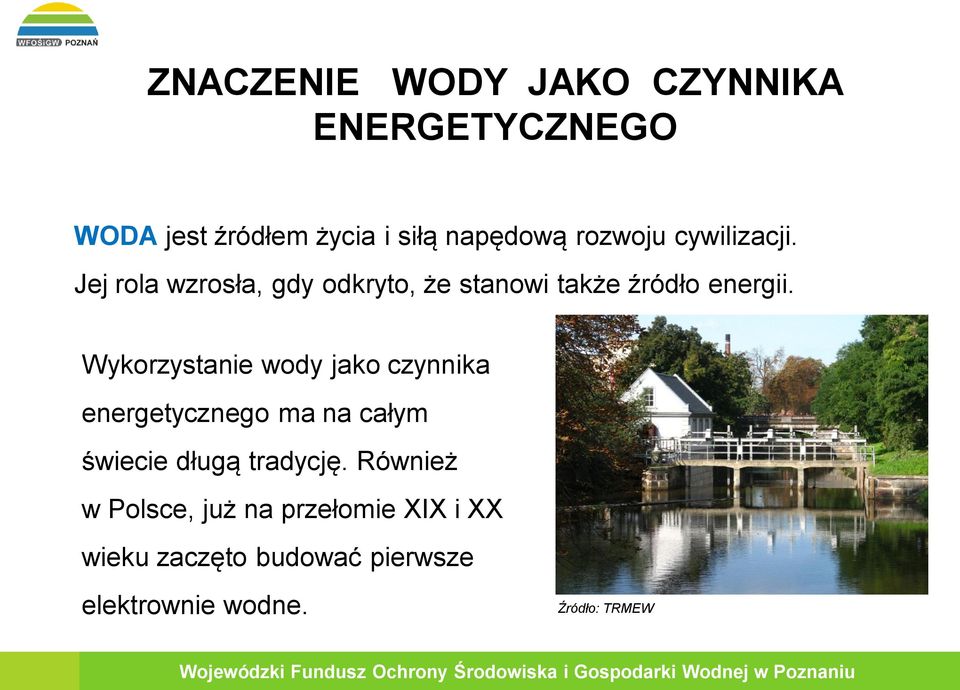 WFOŚiGW POZNAŃ

ZNACZENIE WODY JAKO CZYNNIKA ENERGETYCZNEGO

WODA jest źródłem życia i siłą napędową rozwoju cywilizacji.
Jej rola wzrosła, gdy odkryto, że stanowi także źródło energii.

Wykorzystanie wody jako czynnika energetycznego ma na całym świecie długą tradycję. Również w Polsce, już na przełomie XIX i XX wieku zaczęto budować pierwsze elektrownie wodne.

Źródło: TRMEW

Wojewódzki Fundusz Ochrony Środowiska i Gospodarki Wodnej w Poznaniu